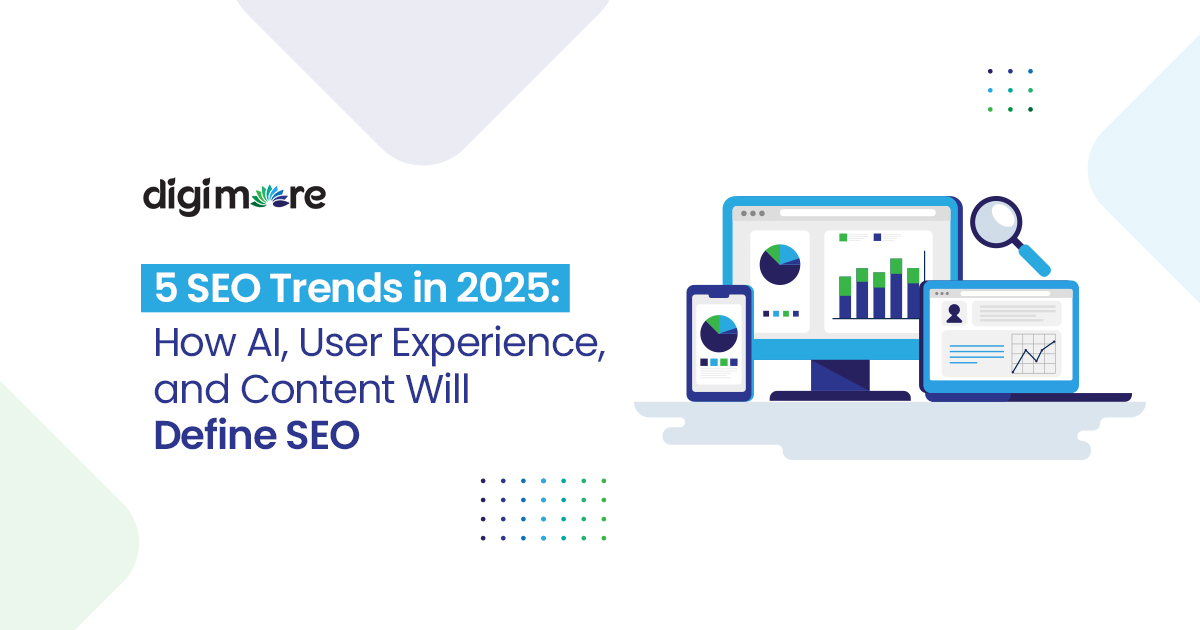 digimore

5 SEO Trends in 2025:
How AI, User Experience, and Content Will Define SEO